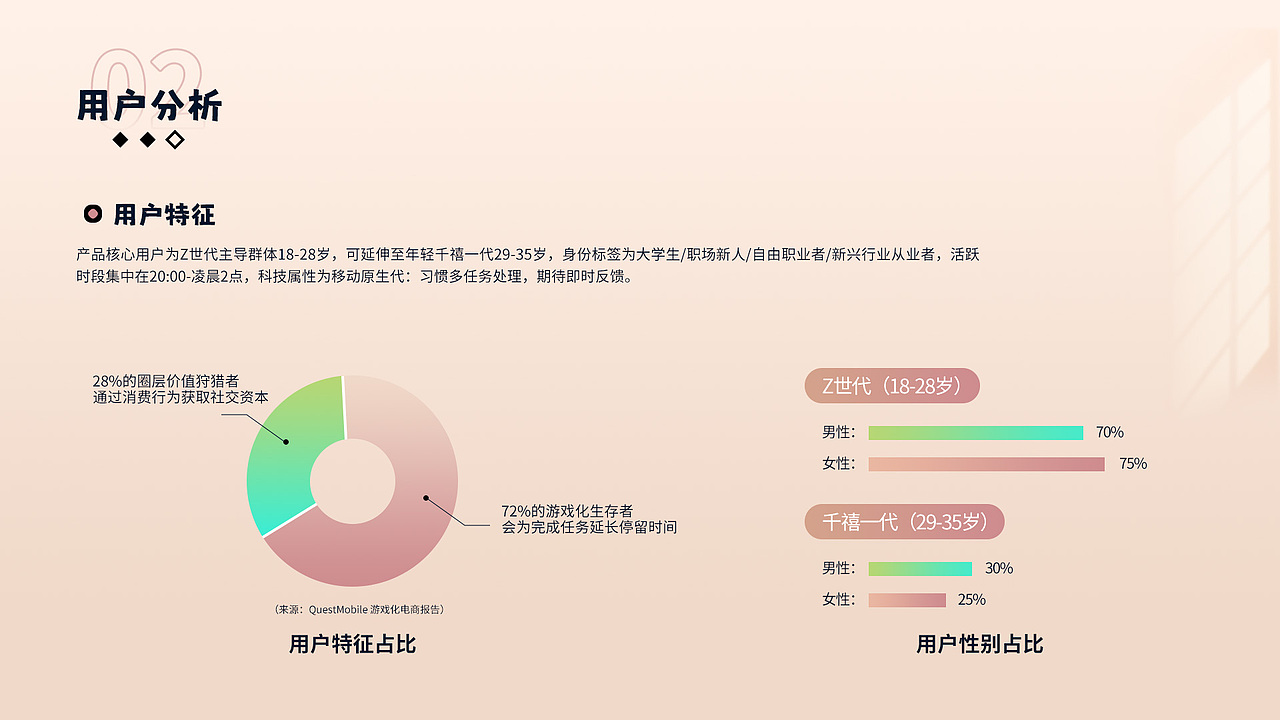 02
用户分析

用户特征

产品核心用户为Z世代主导群体18-28岁，可延伸至年轻千禧一代29-35岁，身份标签为大学生/职场新人/自由职业者/新兴行业从业者，活跃时段集中在20:00-凌晨2点，科技属性为移动原生代：习惯多任务处理，期待即时反馈。

28%的圈层价值狩猎者
通过消费行为获取社交资本

72%的游戏化生存者
会为完成任务延长停留时间

（来源：QuestMobile 游戏化电商报告）

用户特征占比

Z世代（18-28岁）
男性： 70%
女性： 75%

千禧一代（29-35岁）
男性： 30%
女性： 25%

用户性别占比